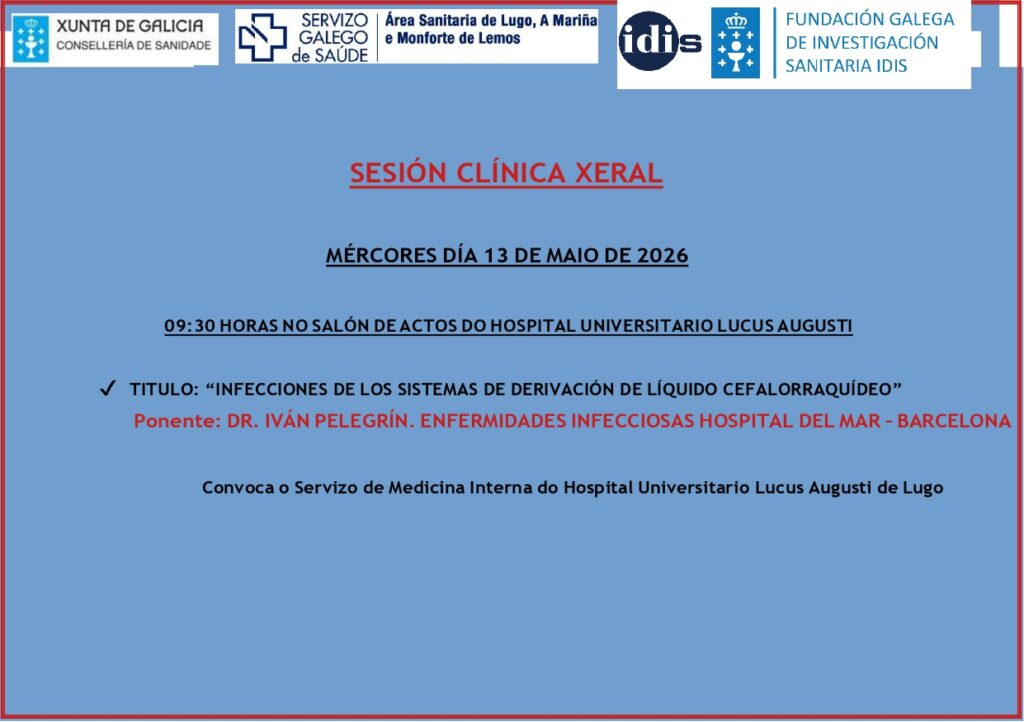 XUNTA DE GALICIA
CONSELLERÍA DE SANIDADE

SERVIZO GALEGO de SAÚDE

Área Sanitaria de Lugo, A Mariña e Monforte de Lemos

idis

FUNDACIÓN GALEGA DE INVESTIGACIÓN SANITARIA IDIS

SESIÓN CLÍNICA XERAL

MÉRCORES DÍA 13 DE MAIO DE 2026

09:30 HORAS NO SALÓN DE ACTOS DO HOSPITAL UNIVERSITARIO LUCUS AUGUSTI

✓ TITULO: “INFECCIONES DE LOS SISTEMAS DE DERIVACIÓN DE LÍQUIDO CEFALORRAQUÍDEO”

Ponente: DR. IVÁN PELEGRÍN. ENFERMIDADES INFECCIOSAS HOSPITAL DEL MAR – BARCELONA

Convoca o Servizo de Medicina Interna do Hospital Universitario Lucus Augusti de Lugo